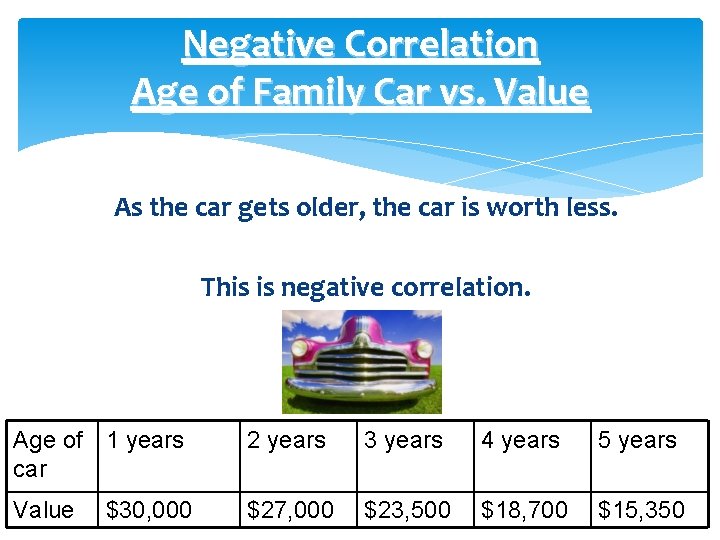 Negative Correlation
Age of Family Car vs. Value

As the car gets older, the car is worth less.

This is negative correlation.

| Age of car | 1 years | 2 years | 3 years | 4 years | 5 years |
|---|---|---|---|---|---|
| Value | \$30,000 | \$27,000 | \$23,500 | \$18,700 | \$15,350 |